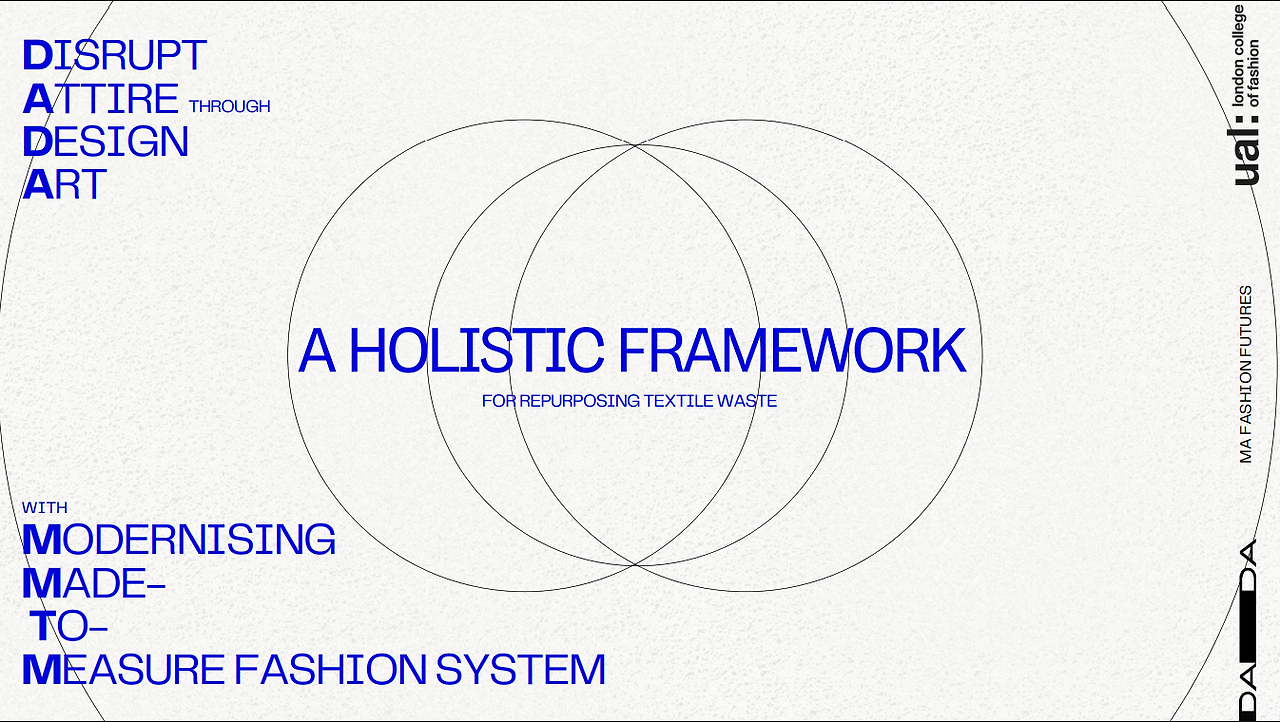 DISRUPT
ATTIRE THROUGH
DESIGN
ART

A HOLISTIC FRAMEWORK
FOR REPURPOSING TEXTILE WASTE

WITH
MODERNISING
MADE-
TO-
MEASURE FASHION SYSTEM

ual: london college of fashion

MA FASHION FUTURES

DA DA